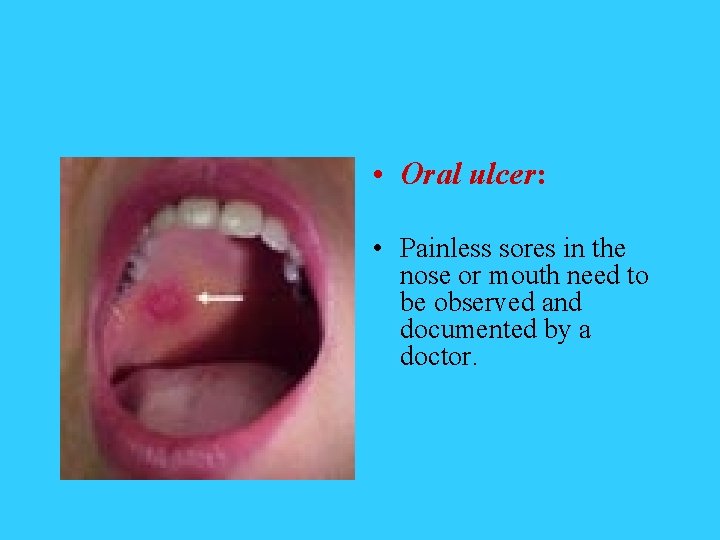 • Oral ulcer:

• Painless sores in the nose or mouth need to be observed and documented by a doctor.